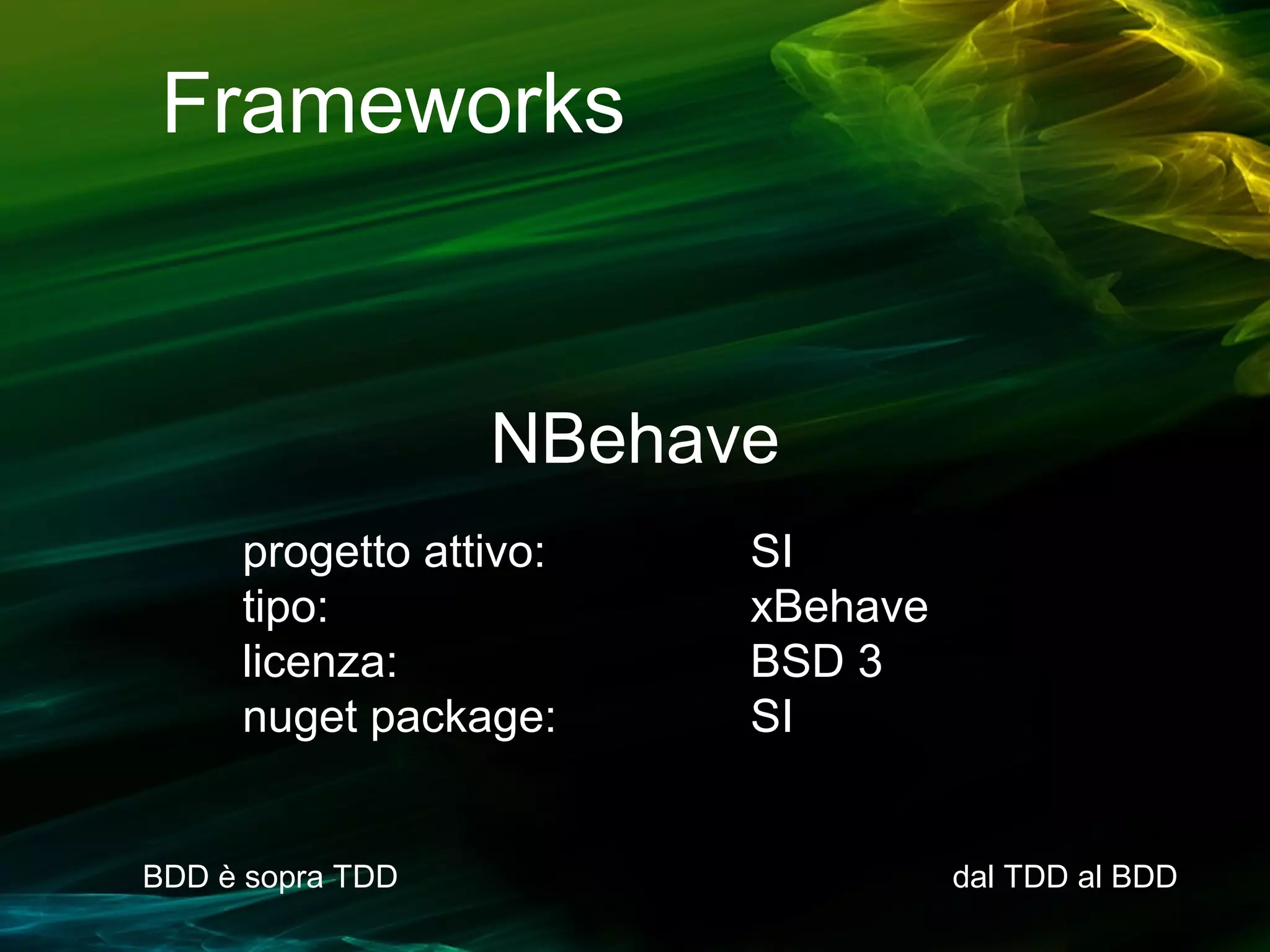 Frameworks

NBehave

progetto attivo: SI
tipo: xBehave
licenza: BSD 3
nuget package: SI

BDD è sopra TDD

dal TDD al BDD